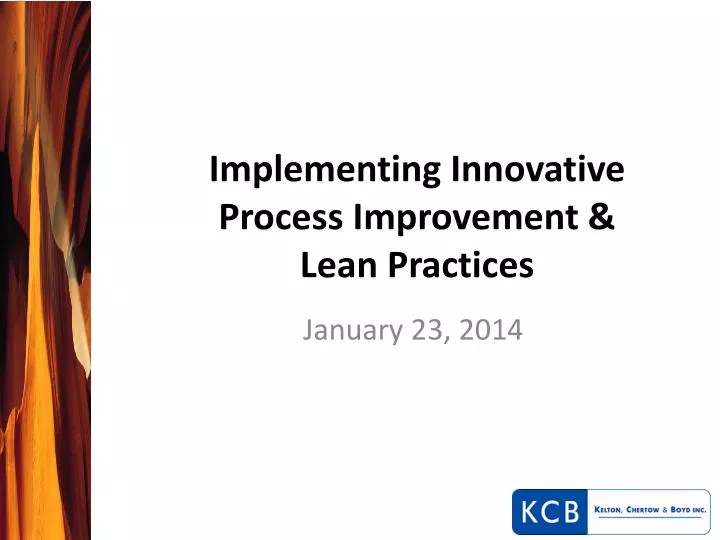 Implementing Innovative Process Improvement & Lean Practices

January 23, 2014

KCB KELTON, CHERTOW & BOYD INC.